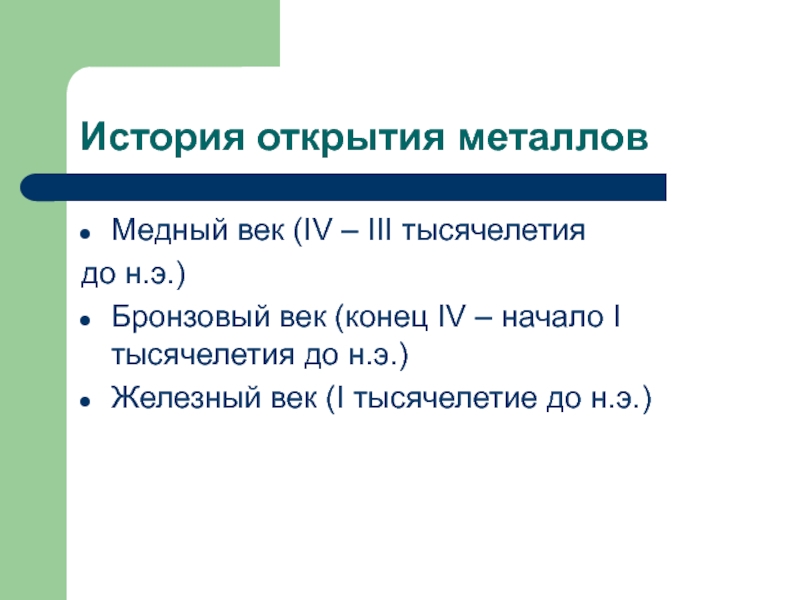 История открытия металлов

- Медный век (IV – III тысячелетия
до н.э.)
- Бронзовый век (конец IV – начало I тысячелетия до н.э.)
- Железный век (I тысячелетие до н.э.)